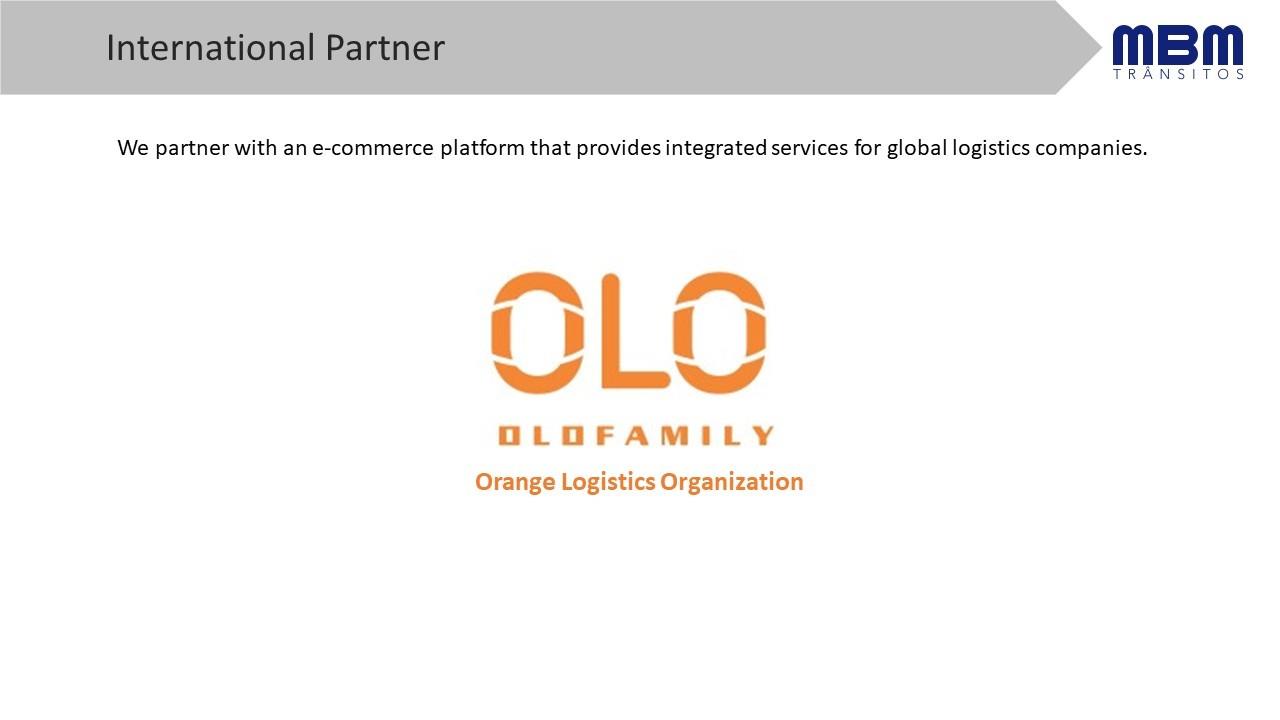 International Partner

MBM
TRÂNSITOS

We partner with an e-commerce platform that provides integrated services for global logistics companies.

OLO

OLOFAMILY

Orange Logistics Organization